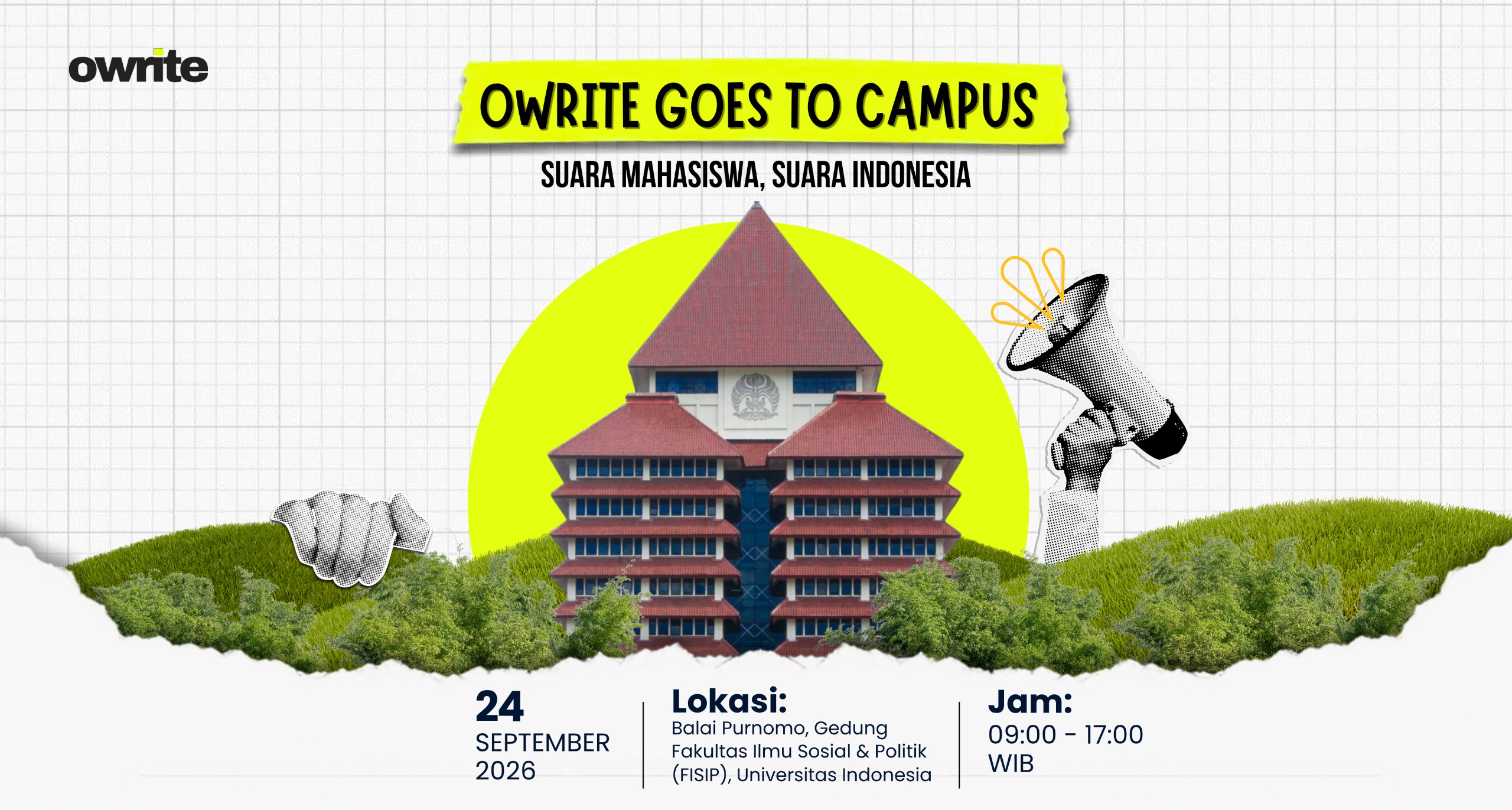 owrite

OWRITE GOES TO CAMPUS

SUARA MAHASISWA, SUARA INDONESIA

24
SEPTEMBER
2026

Lokasi:
Balai Purnomo, Gedung Fakultas Ilmu Sosial & Politik (FISIP), Universitas Indonesia

Jam:
09:00 - 17:00
WIB